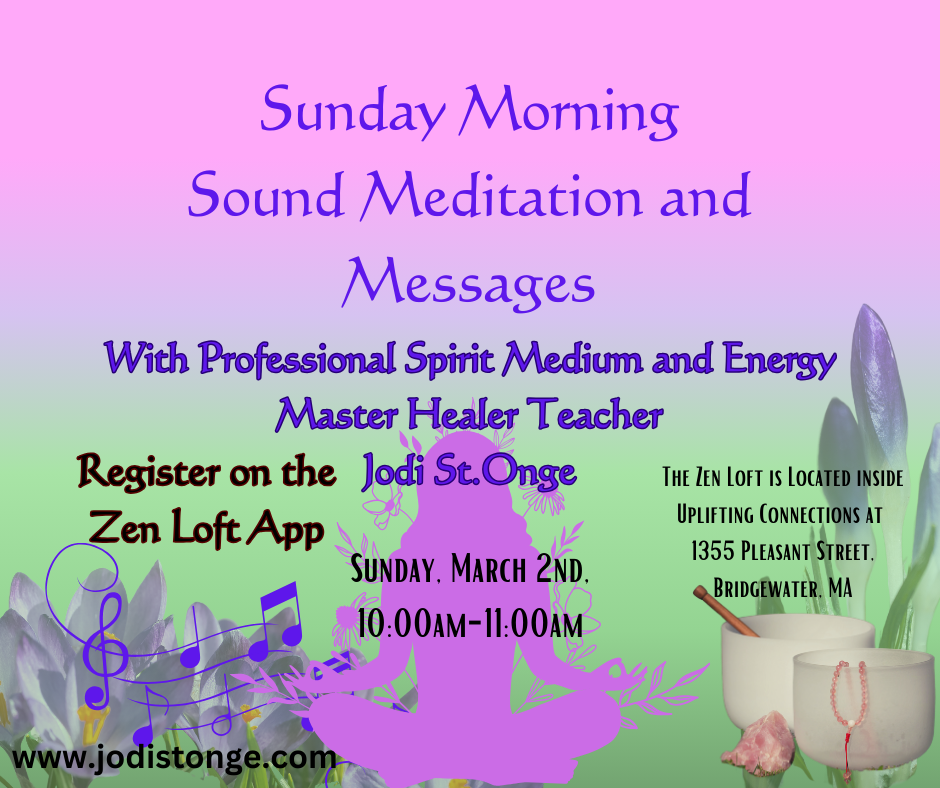 Sunday Morning Sound Meditation and Messages

With Professional Spirit Medium and Energy Master Healer Teacher

Jodi St.Onge

Register on the Zen Loft App

Sunday, March 2nd, 10:00am-11:00am

The Zen Loft is Located inside Uplifting Connections at 1355 Pleasant Street, Bridgewater, MA

www.jodistonge.com